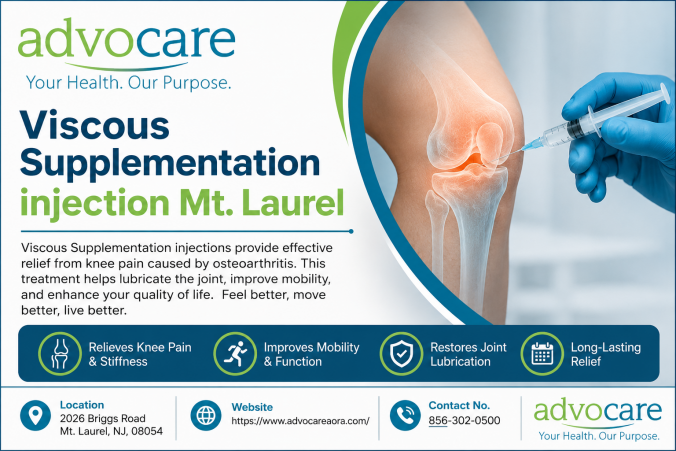 advocare
Your Health. Our Purpose.

Viscous Supplementation injection Mt. Laurel

Viscous Supplementation injections provide effective relief from knee pain caused by osteoarthritis. This treatment helps lubricate the joint, improve mobility, and enhance your quality of life. Feel better, move better, live better.

Relieves Knee Pain & Stiffness

Improves Mobility & Function

Restores Joint Lubrication

Long-Lasting Relief

Location
2026 Briggs Road
Mt. Laurel, NJ, 08054

Website
https://www.advocareaora.com/

Contact No.
856-302-0500

advocare
Your Health. Our Purpose.